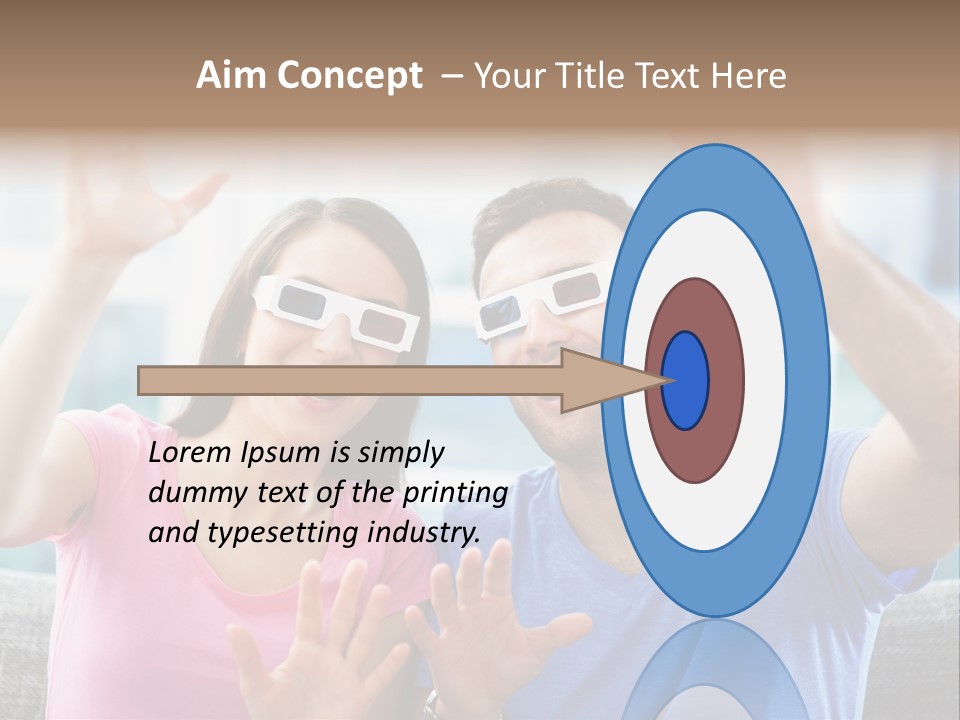 Aim Concept – Your Title Text Here

Lorem Ipsum is simply dummy text of the printing and typesetting industry.